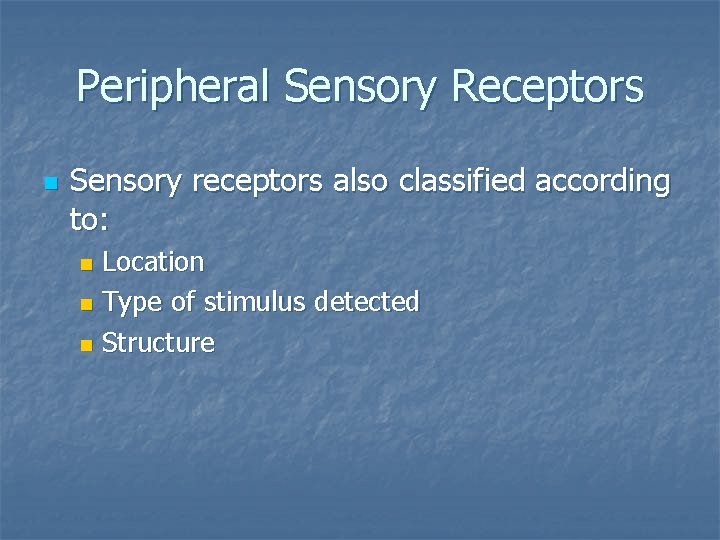 Peripheral Sensory Receptors

Sensory receptors also classified according to:

Location
Type of stimulus detected
Structure